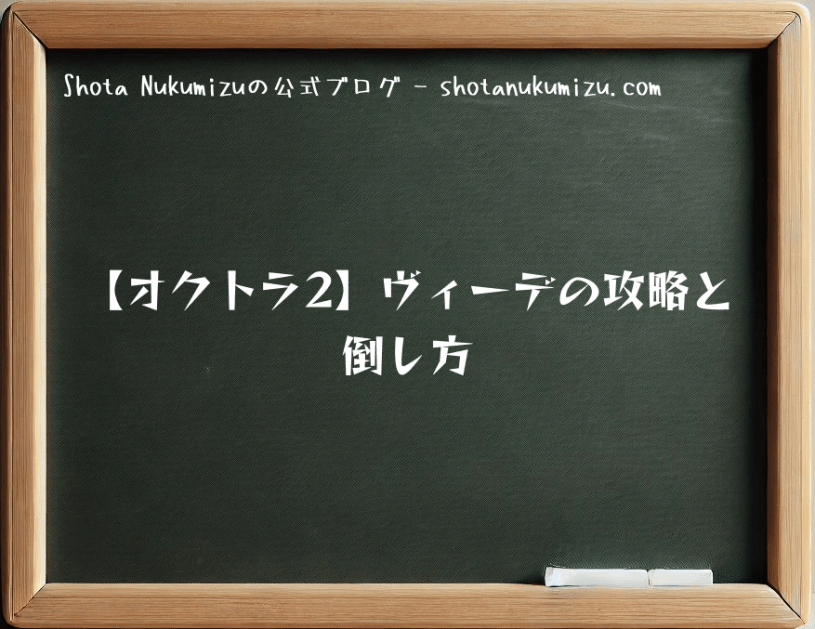 Shota Nukumizuの公式ブログ - shotanukumizu.com

【オクトラ2】ヴィーデの攻略と倒し方